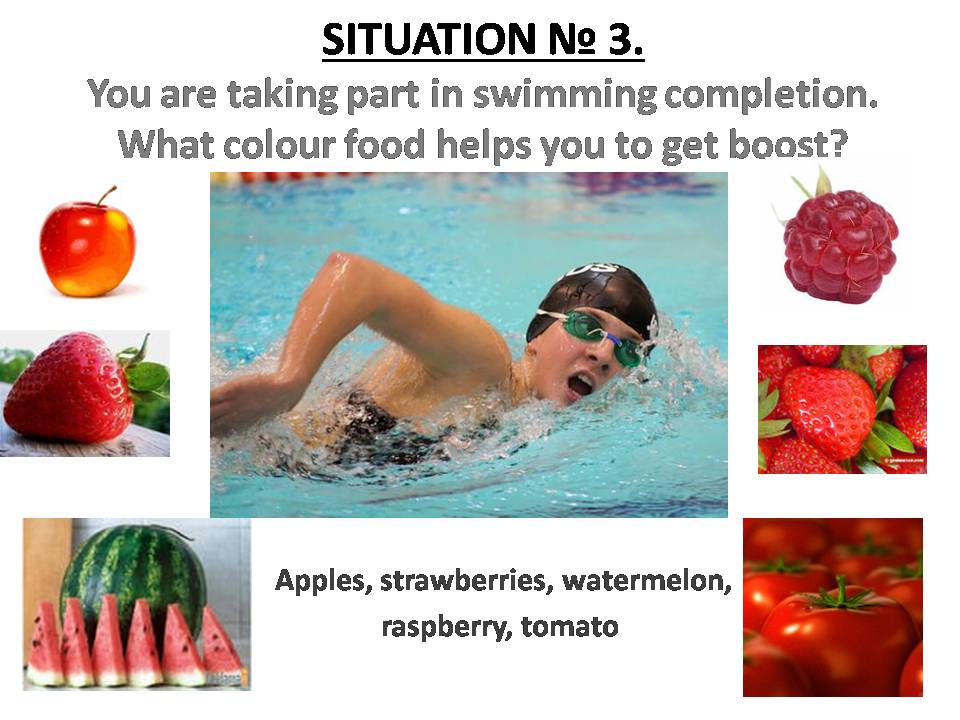 SITUATION № 3.

You are taking part in swimming completion. What colour food helps you to get boost?

Apples, strawberries, watermelon, raspberry, tomato